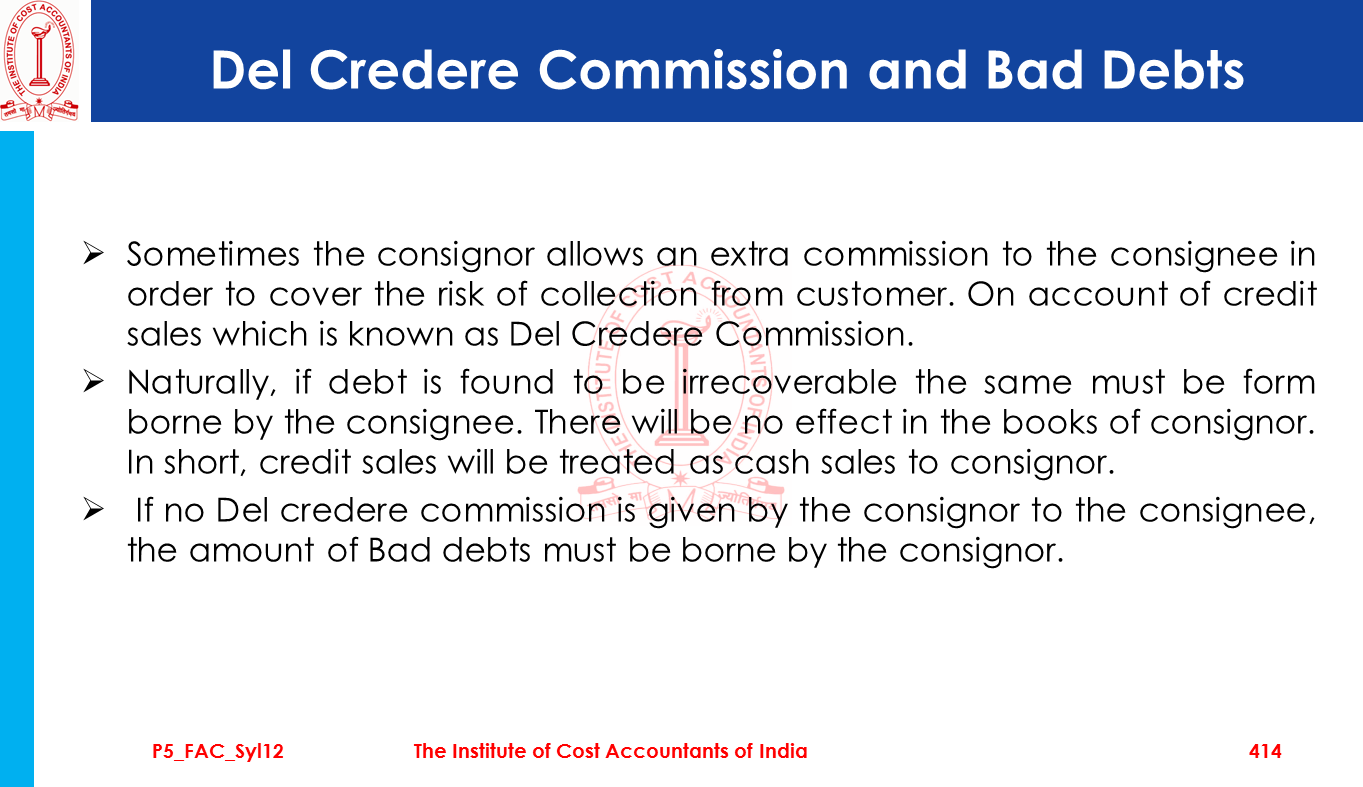 THE INSTITUTE OF COST ACCOUNTANTS OF INDIA

Del Credere Commission and Bad Debts

➢ Sometimes the consignor allows an extra commission to the consignee in order to cover the risk of collection from customer. On account of credit sales which is known as Del Credere Commission.

➢ Naturally, if debt is found to be irrecoverable the same must be form borne by the consignee. There will be no effect in the books of consignor. In short, credit sales will be treated as cash sales to consignor.

➢ If no Del credere commission is given by the consignor to the consignee, the amount of Bad debts must be borne by the consignor.

P5_FAC_Syl12 The Institute of Cost Accountants of India 414